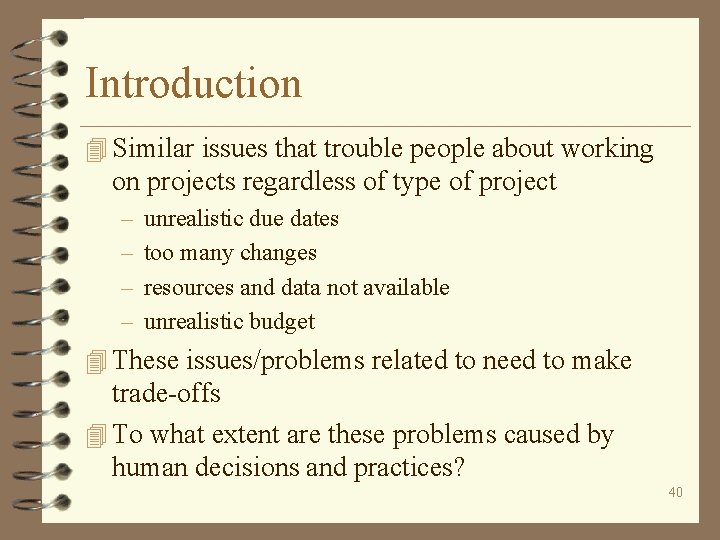 Introduction

Similar issues that trouble people about working on projects regardless of type of project

– unrealistic due dates
– too many changes
– resources and data not available
– unrealistic budget

These issues/problems related to need to make trade-offs

To what extent are these problems caused by human decisions and practices?

40